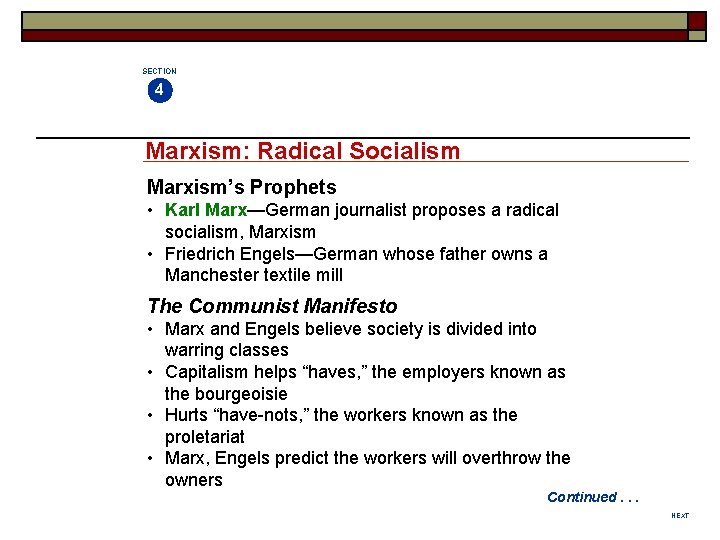 SECTION
4

Marxism: Radical Socialism

Marxism's Prophets
• Karl Marx—German journalist proposes a radical socialism, Marxism
• Friedrich Engels—German whose father owns a Manchester textile mill

The Communist Manifesto
• Marx and Engels believe society is divided into warring classes
• Capitalism helps "haves," the employers known as the bourgeoisie
• Hurts "have-nots," the workers known as the proletariat
• Marx, Engels predict the workers will overthrow the owners

Continued . . .

NEXT